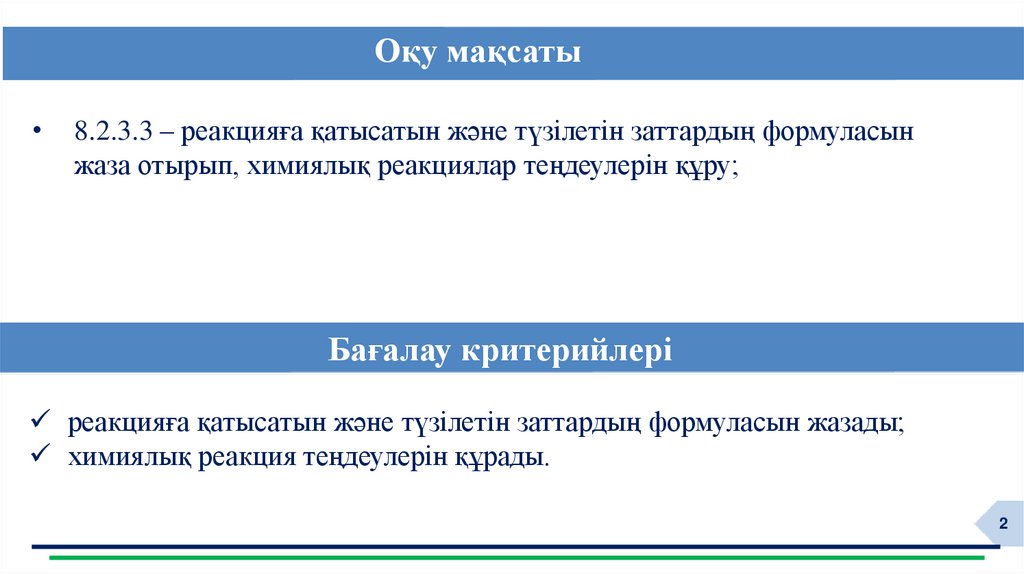 Оқу мақсаты

• 8.2.3.3 – реакцияға қатысатын және түзілетін заттардың формуласын жаза отырып, химиялық реакциялар теңдеулерін құру;

Бағалау критерийлері

✓ реакцияға қатысатын және түзілетін заттардың формуласын жазады;
✓ химиялық реакция теңдеулерін құрады.

2